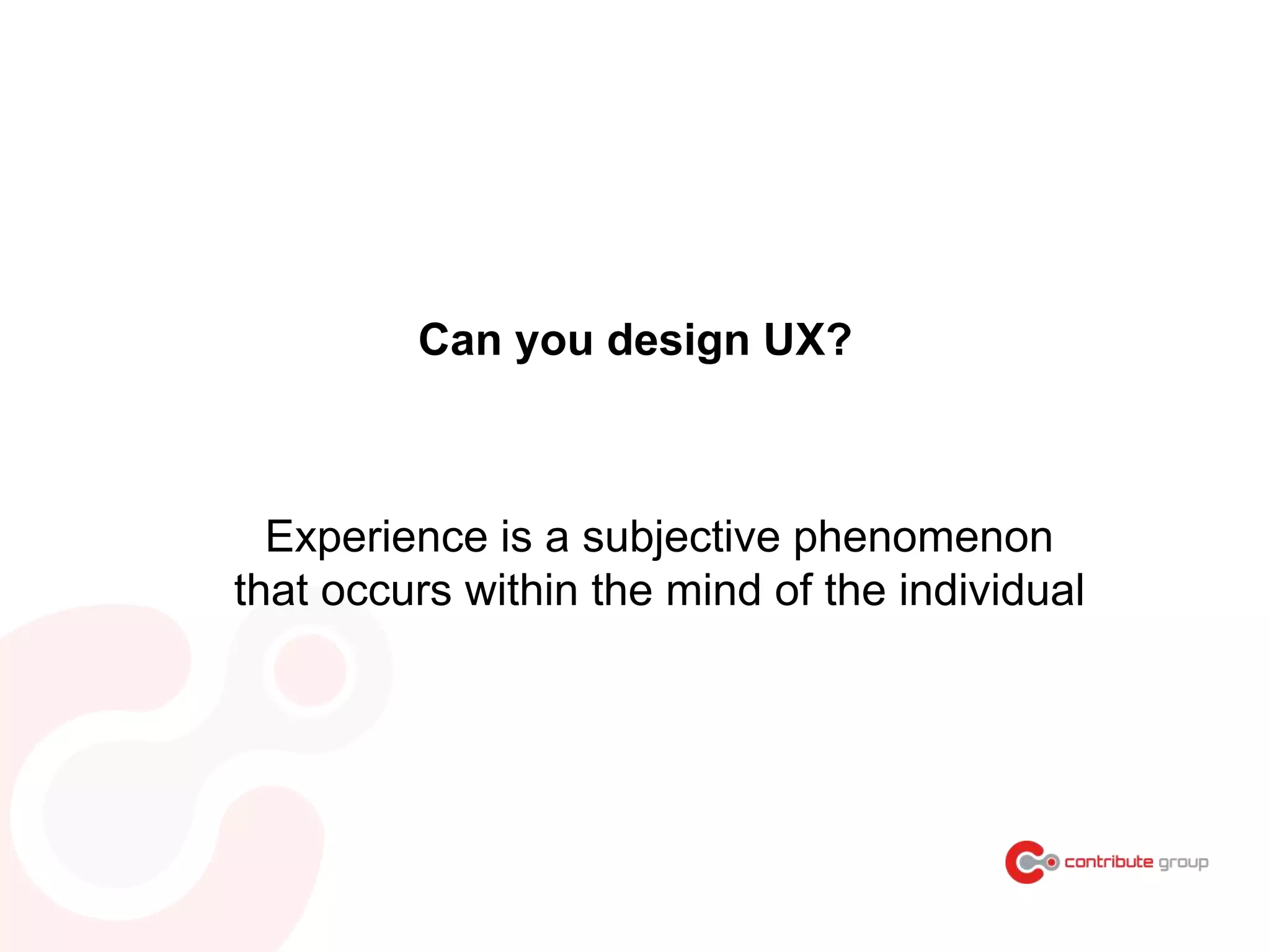 Can you design UX?

Experience is a subjective phenomenon that occurs within the mind of the individual

contribute group